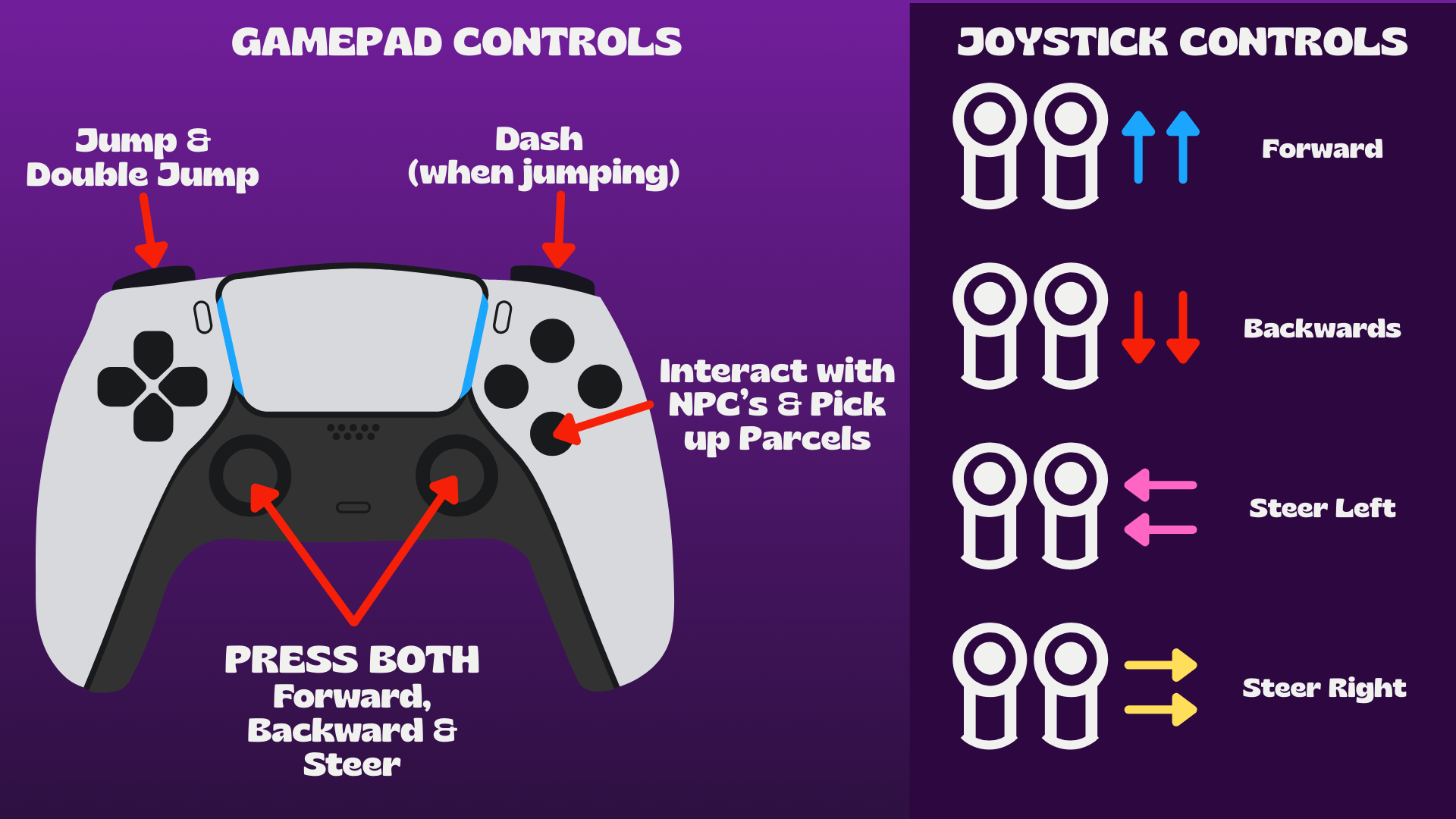 GAMEPAD CONTROLS

Jump & Double Jump

Dash (when jumping)

Interact with NPC's & Pick up Parcels

PRESS BOTH Forward, Backward & Steer

JOYSTICK CONTROLS

Forward

Backwards

Steer Left

Steer Right